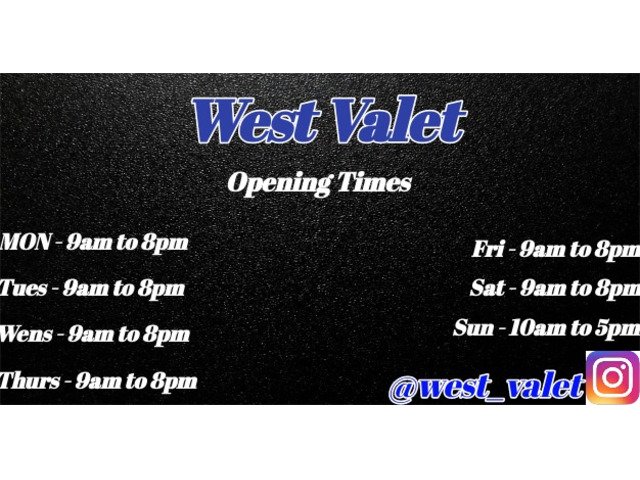 West Valet

Opening Times

MON - 9am to 8pm

Tues - 9am to 8pm

Wens - 9am to 8pm

Thurs - 9am to 8pm

Fri - 9am to 8pm

Sat - 9am to 8pm

Sun - 10am to 5pm

@west_valet